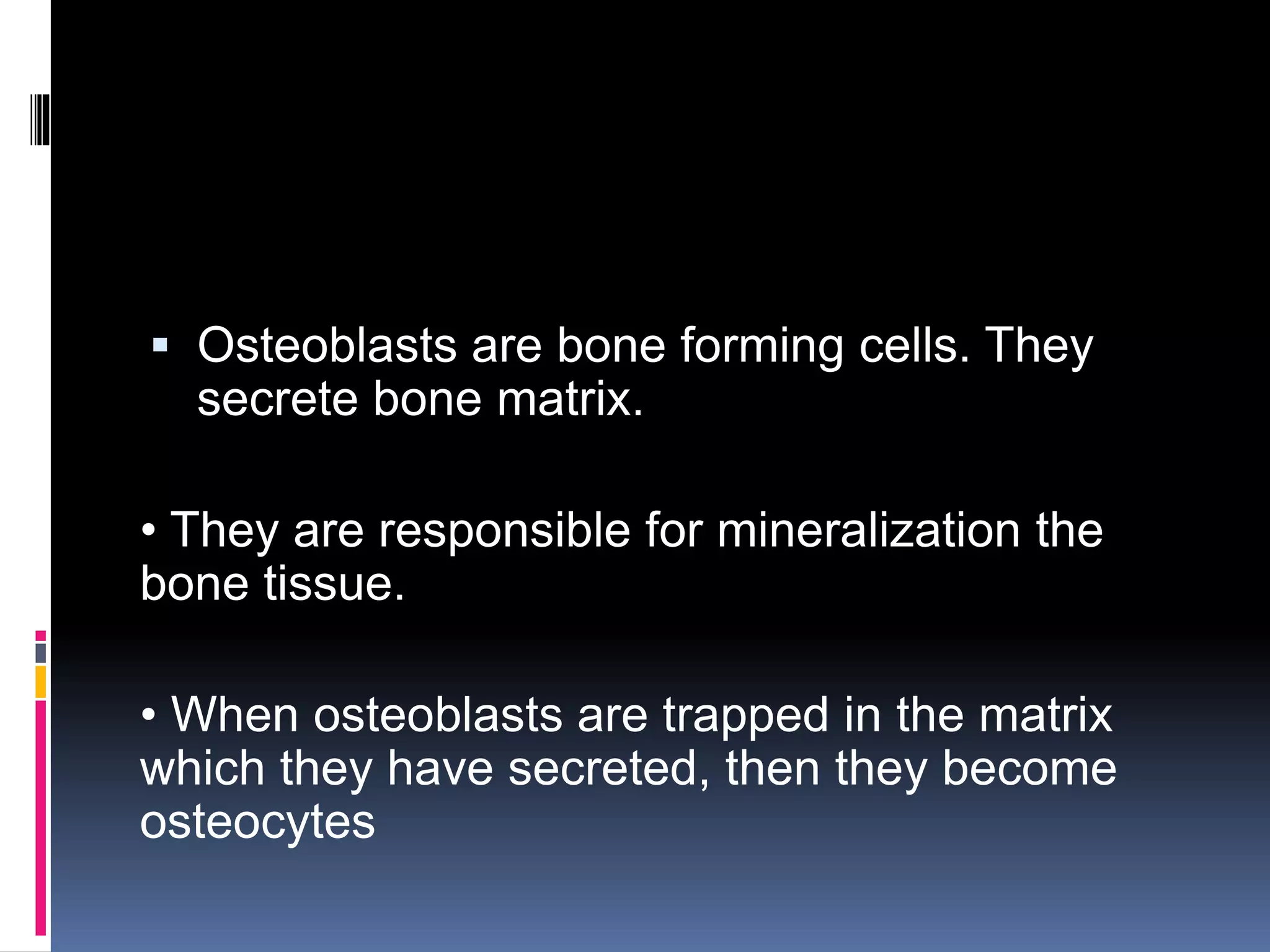 ▪ Osteoblasts are bone forming cells. They secrete bone matrix.

• They are responsible for mineralization the bone tissue.

• When osteoblasts are trapped in the matrix which they have secreted, then they become osteocytes